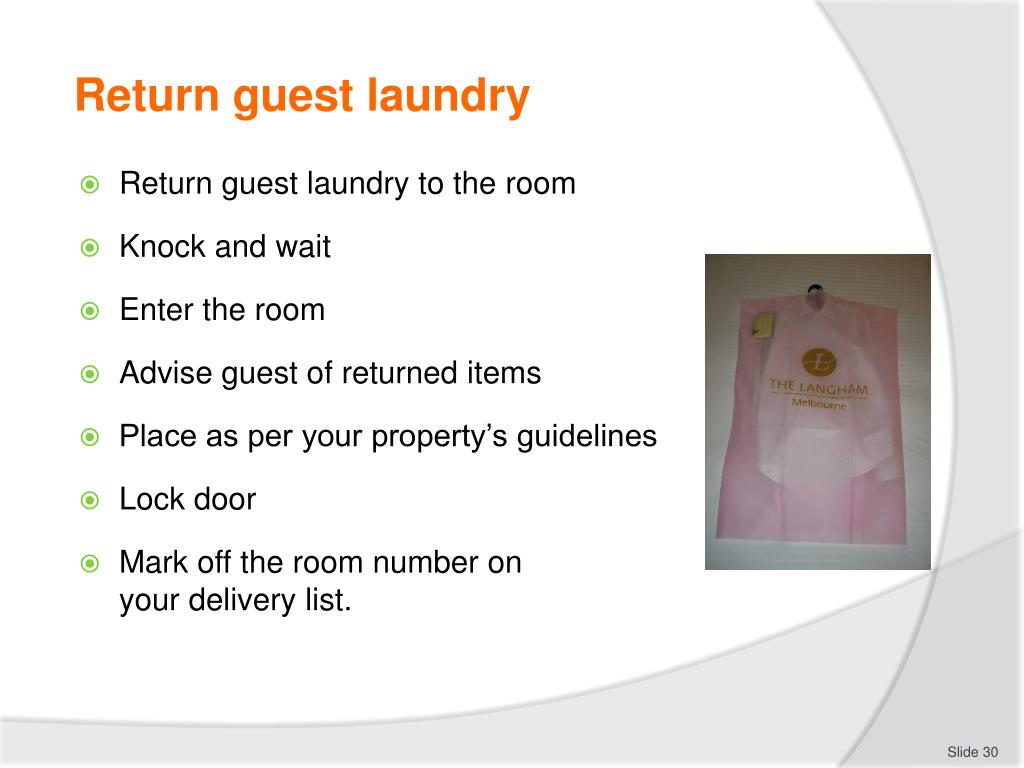 Return guest laundry

Return guest laundry to the room

Knock and wait

Enter the room

Advise guest of returned items

Place as per your property's guidelines

Lock door

Mark off the room number on your delivery list.

L
THE LANGHAM
Melbourne

Slide 30